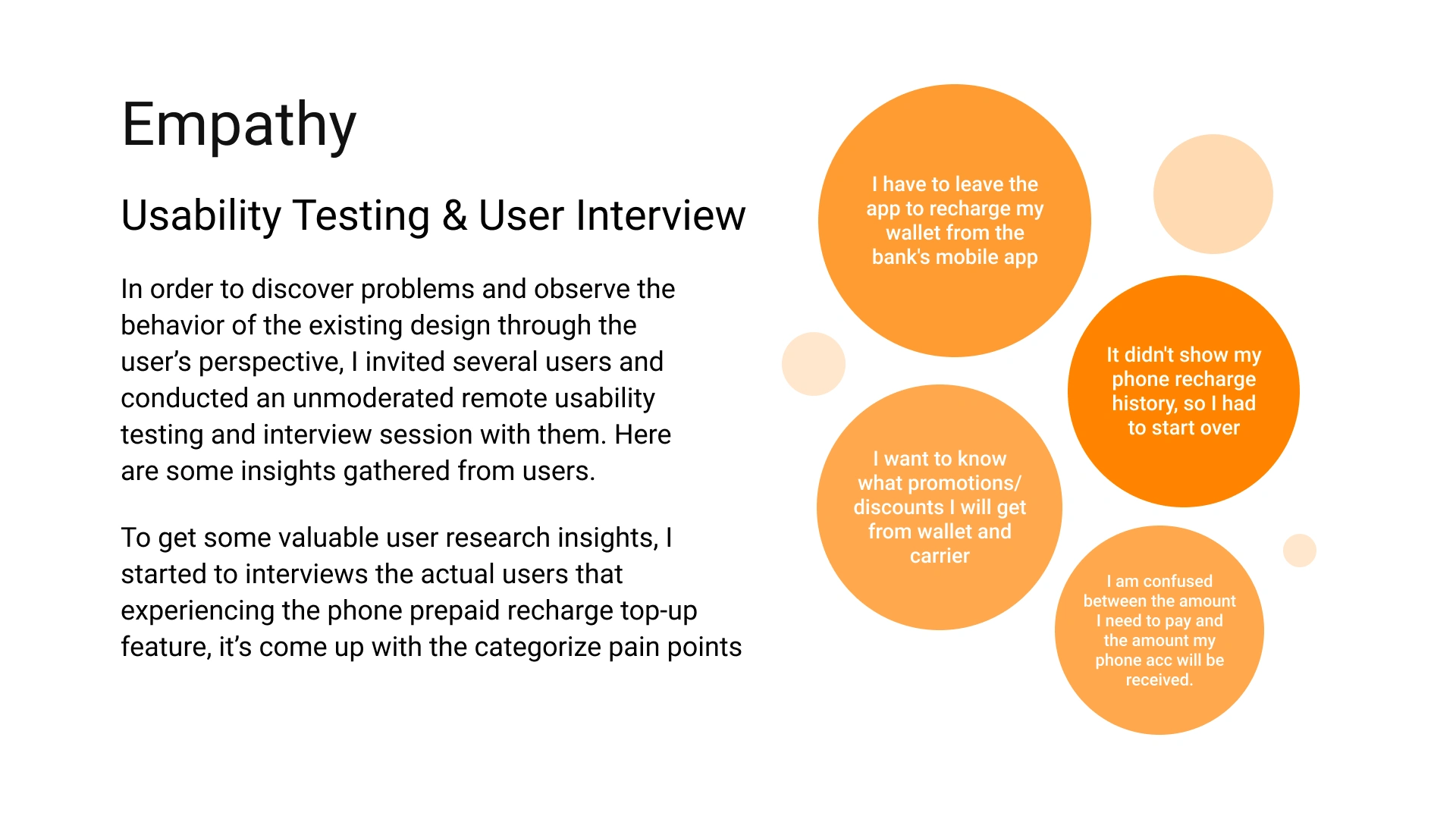 Empathy

Usability Testing & User Interview

In order to discover problems and observe the behavior of the existing design through the user's perspective, I invited several users and conducted an unmoderated remote usability testing and interview session with them. Here are some insights gathered from users.

To get some valuable user research insights, I started to interviews the actual users that experiencing the phone prepaid recharge top-up feature, it's come up with the categorize pain points

I have to leave the app to recharge my wallet from the bank's mobile app

It didn't show my phone recharge history, so I had to start over

I want to know what promotions/ discounts I will get from wallet and carrier

I am confused between the amount I need to pay and the amount my phone acc will be received.